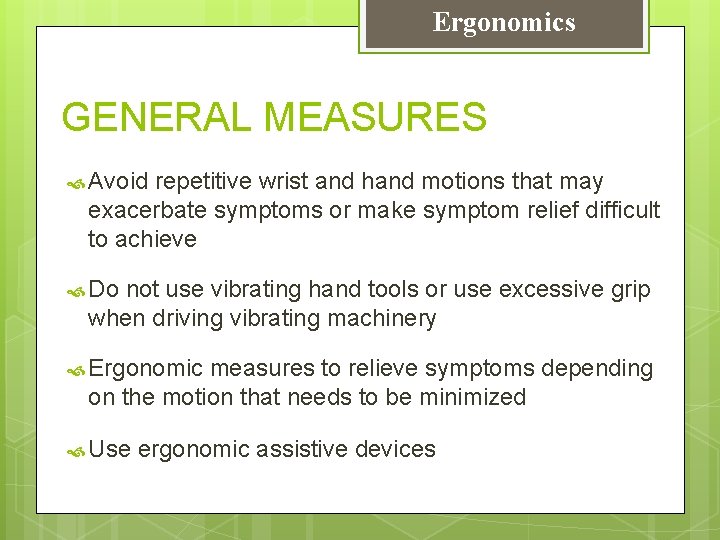 Ergonomics

GENERAL MEASURES

Avoid repetitive wrist and hand motions that may exacerbate symptoms or make symptom relief difficult to achieve

Do not use vibrating hand tools or use excessive grip when driving vibrating machinery

Ergonomic measures to relieve symptoms depending on the motion that needs to be minimized

Use ergonomic assistive devices